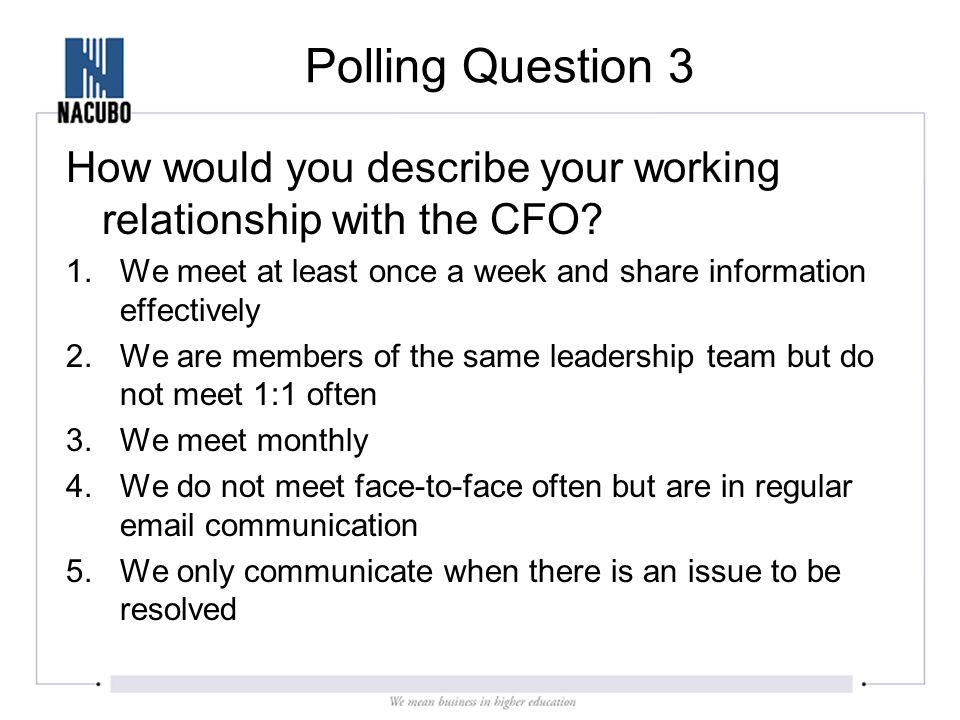 NACUBO

Polling Question 3

How would you describe your working relationship with the CFO?

1. We meet at least once a week and share information effectively
2. We are members of the same leadership team but do not meet 1:1 often
3. We meet monthly
4. We do not meet face-to-face often but are in regular email communication
5. We only communicate when there is an issue to be resolved

We mean business in higher education